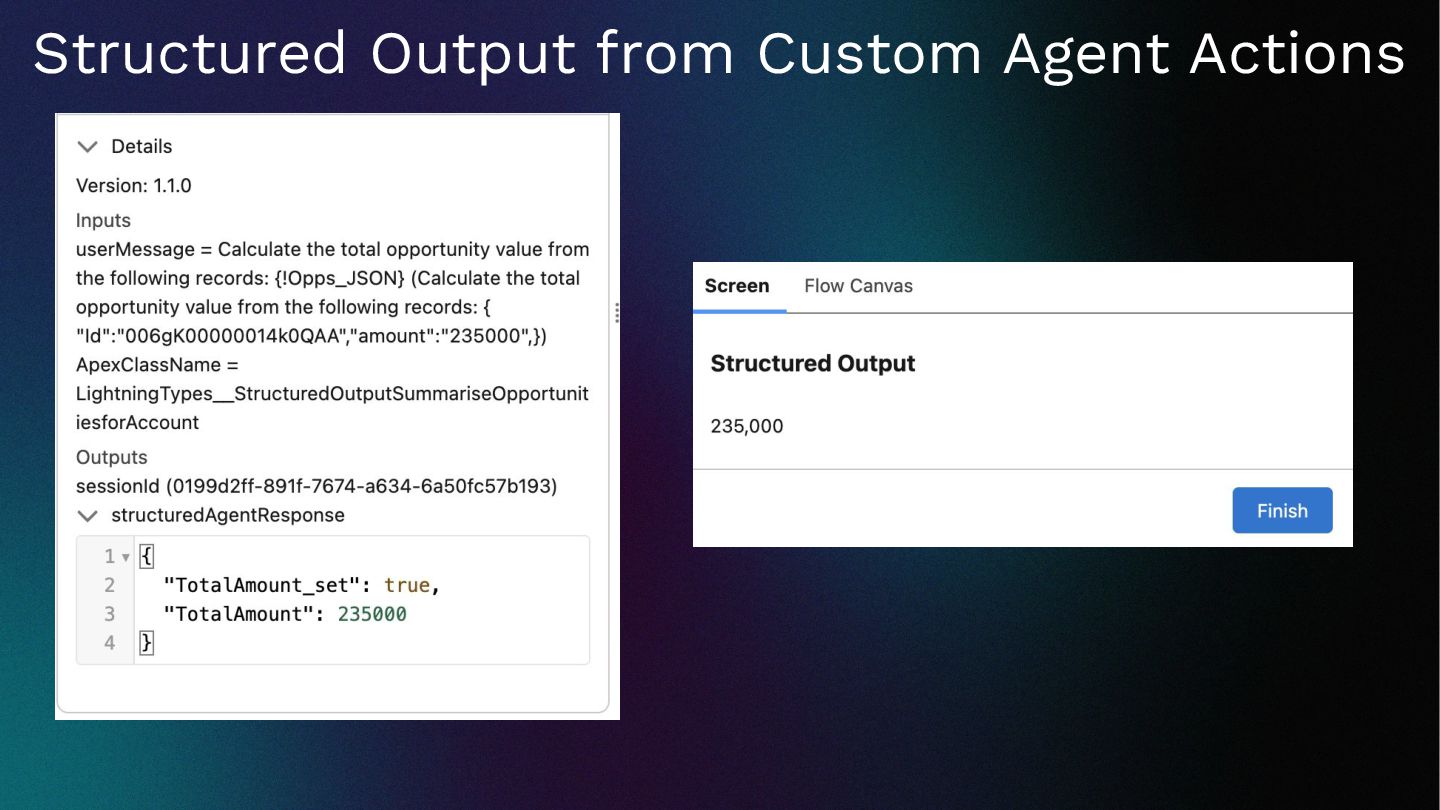 Structured Output from Custom Agent Actions

Details

Version: 1.1.0

Inputs
userMessage = Calculate the total opportunity value from the following records: {!Opps_JSON} (Calculate the total opportunity value from the following records: { "Id":"006gK00000014k0QAA","amount":"235000",})
ApexClassName = LightningTypes__StructuredOutputSummariseOpportunitiesforAccount

Outputs
sessionId (0199d2ff-891f-7674-a634-6a50fc57b193)
structuredAgentResponse

1 {
2   "TotalAmount_set": true,
3   "TotalAmount": 235000
4 }

Screen Flow Canvas

Structured Output

235,000

Finish